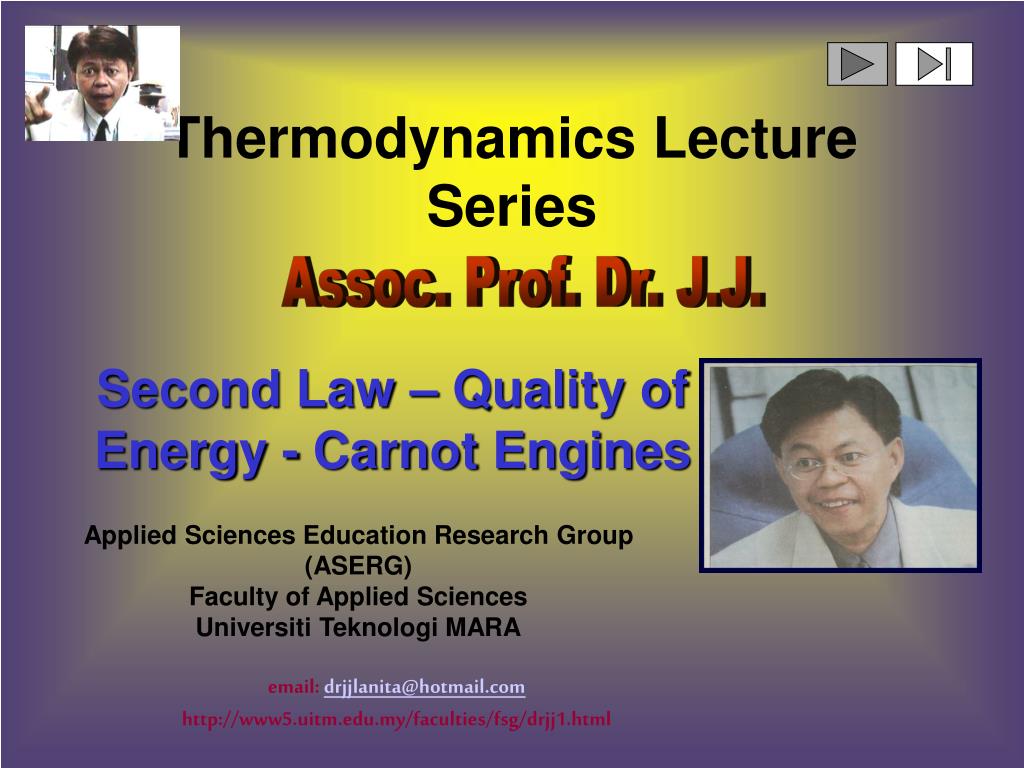 Thermodynamics Lecture Series

Assoc. Prof. Dr. J.J.

Second Law – Quality of Energy - Carnot Engines

Applied Sciences Education Research Group (ASERG)
Faculty of Applied Sciences
Universiti Teknologi MARA

email: drjjlanita@hotmail.com
http://www5.uitm.edu.my/faculties/fsg/drjj1.html